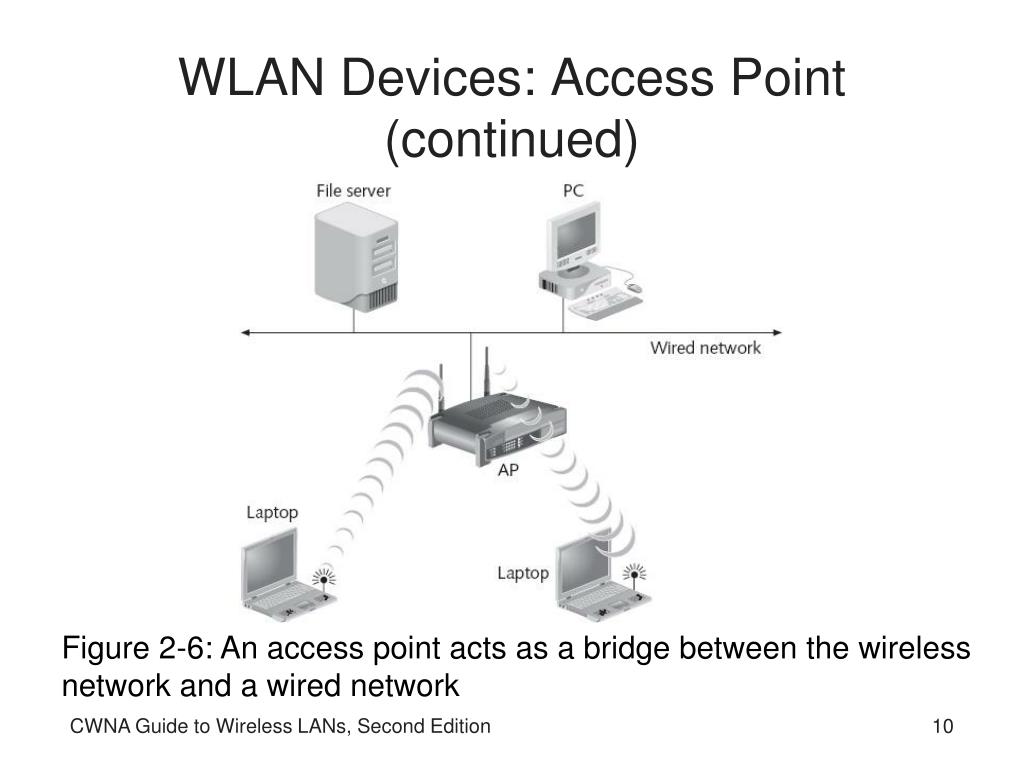 WLAN Devices: Access Point (continued)

File server

PC

Wired network

AP

Laptop

Laptop

Figure 2-6: An access point acts as a bridge between the wireless network and a wired network

CWNA Guide to Wireless LANs, Second Edition

10